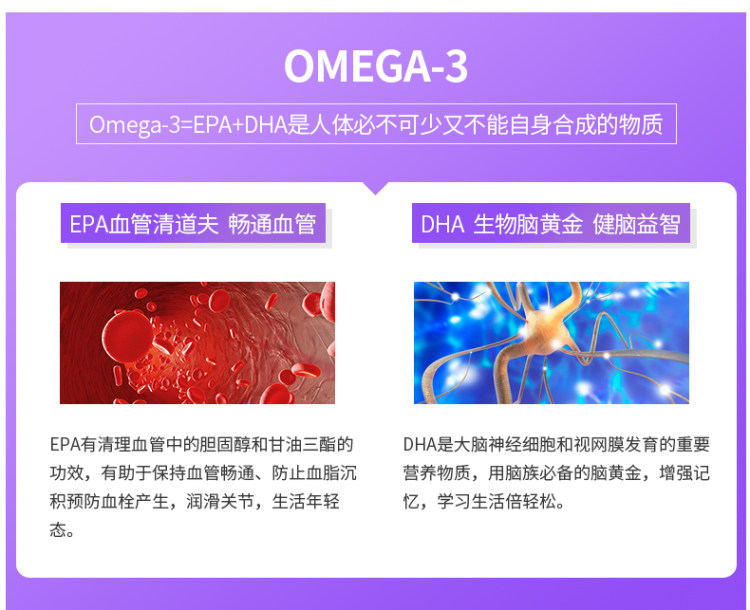 OMEGA-3

Omega-3=EPA+DHA是人体必不可少又不能自身合成的物质

EPA血管清道夫 畅通血管

EPA有清理血管中的胆固醇和甘油三酯的功效，有助于保持血管畅通、防止血脂沉积预防血栓产生，润滑关节，生活年轻态。

DHA 生物脑黄金 健脑益智

DHA是大脑神经细胞和视网膜发育的重要营养物质，用脑族必备的脑黄金，增强记忆，学习生活倍轻松。